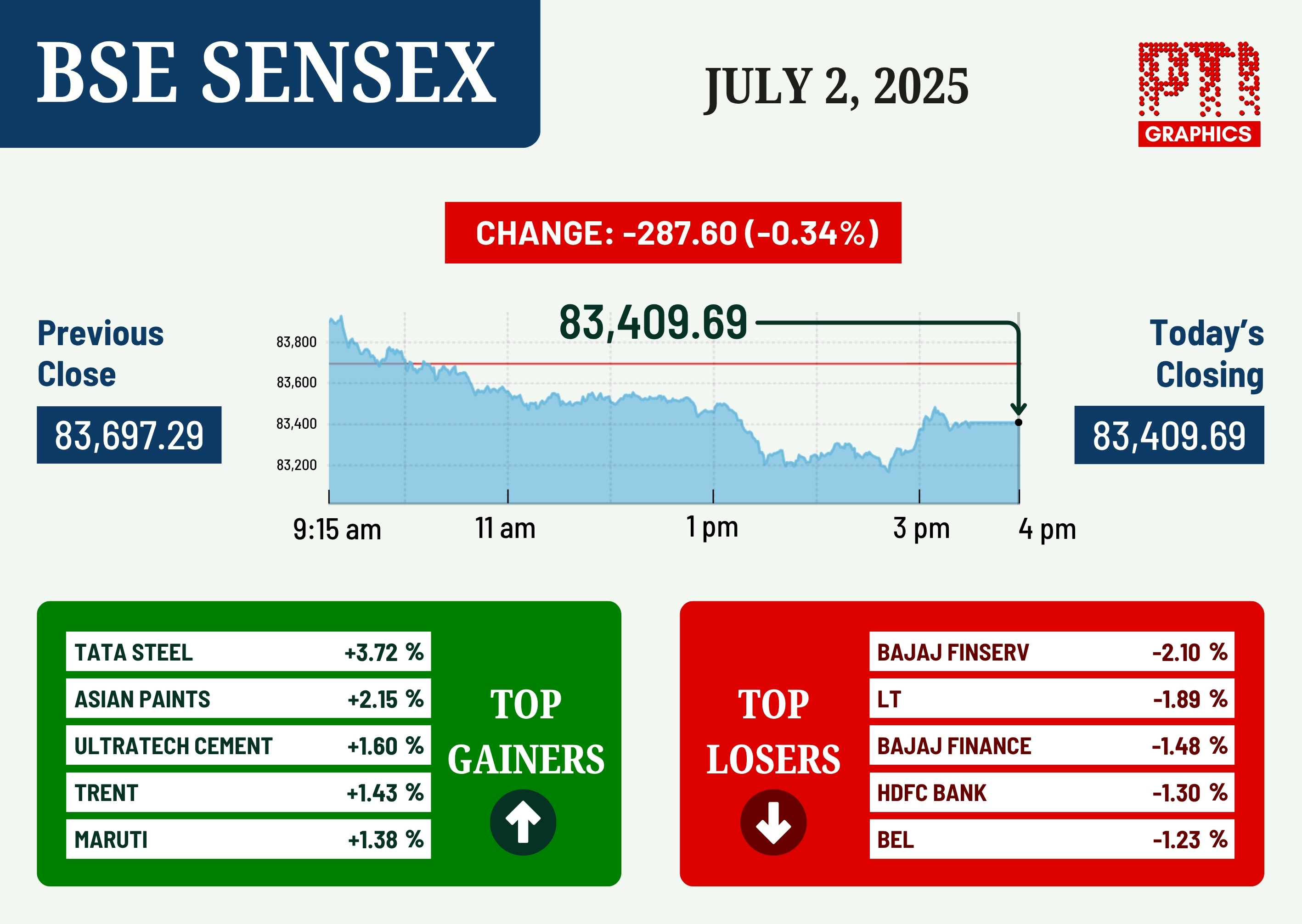 BSE SENSEX

JULY 2, 2025

PTI GRAPHICS

CHANGE: -287.60 (-0.34%)

Previous Close

83,697.29

83,409.69

83,800
83,600
83,400
83,200

9:15 am
11 am
1 pm
3 pm
4 pm

Today's Closing

83,409.69

| TATA STEEL | +3.72 % |
|---|---|
| ASIAN PAINTS | +2.15 % |
| ULTRATECH CEMENT | +1.60 % |
| TRENT | +1.43 % |
| MARUTI | +1.38 % |

TOP GAINERS

TOP LOSERS

| BAJAJ FINSERV | -2.10 % |
|---|---|
| LT | -1.89 % |
| BAJAJ FINANCE | -1.48 % |
| HDFC BANK | -1.30 % |
| BEL | -1.23 % |